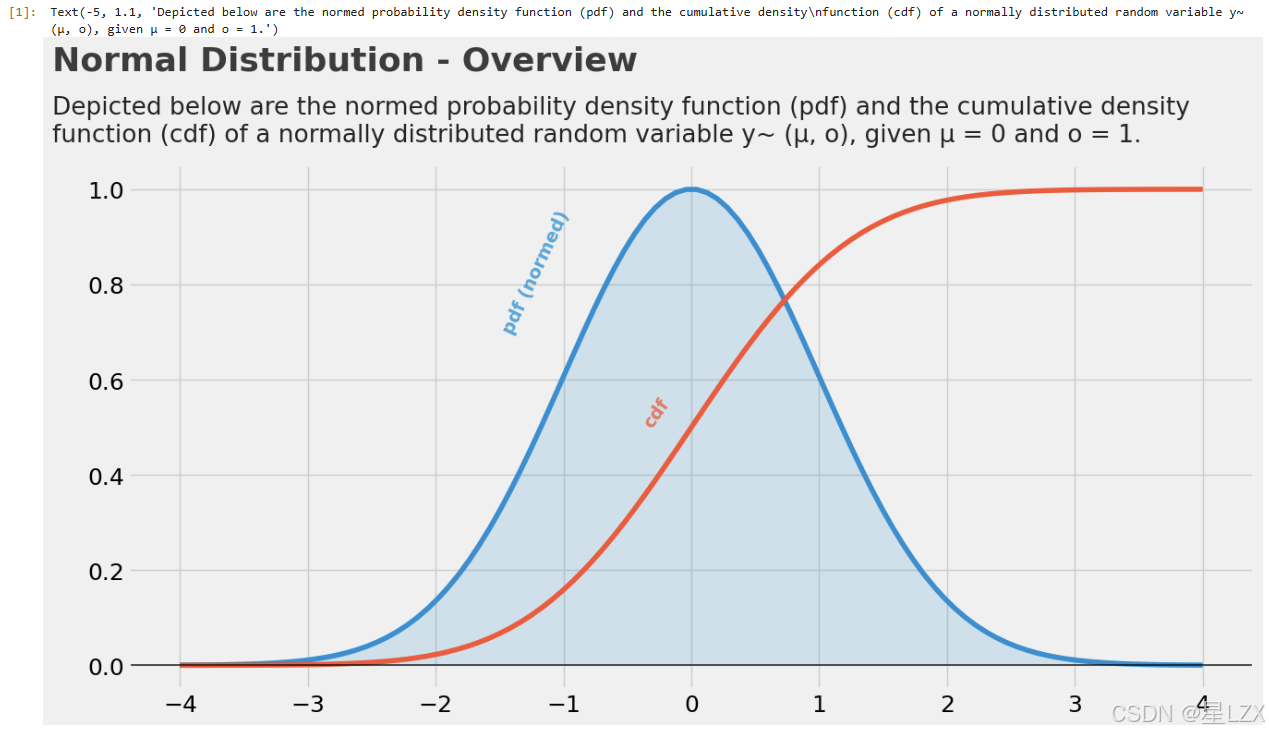 [1]: Text(-5, 1.1, 'Depicted below are the normed probability density function (pdf) and the cumulative density\nfunction (cdf) of a normally distributed random variable y~ (μ, o), given μ = 0 and o = 1.')

Normal Distribution - Overview

Depicted below are the normed probability density function (pdf) and the cumulative density function (cdf) of a normally distributed random variable y~ (μ, o), given μ = 0 and o = 1.

1.0
0.8
0.6
0.4
0.2
0.0

pdf (normed)
cdf

−4 −3 −2 −1 0 1 2 3 4

CSDN @星LZX